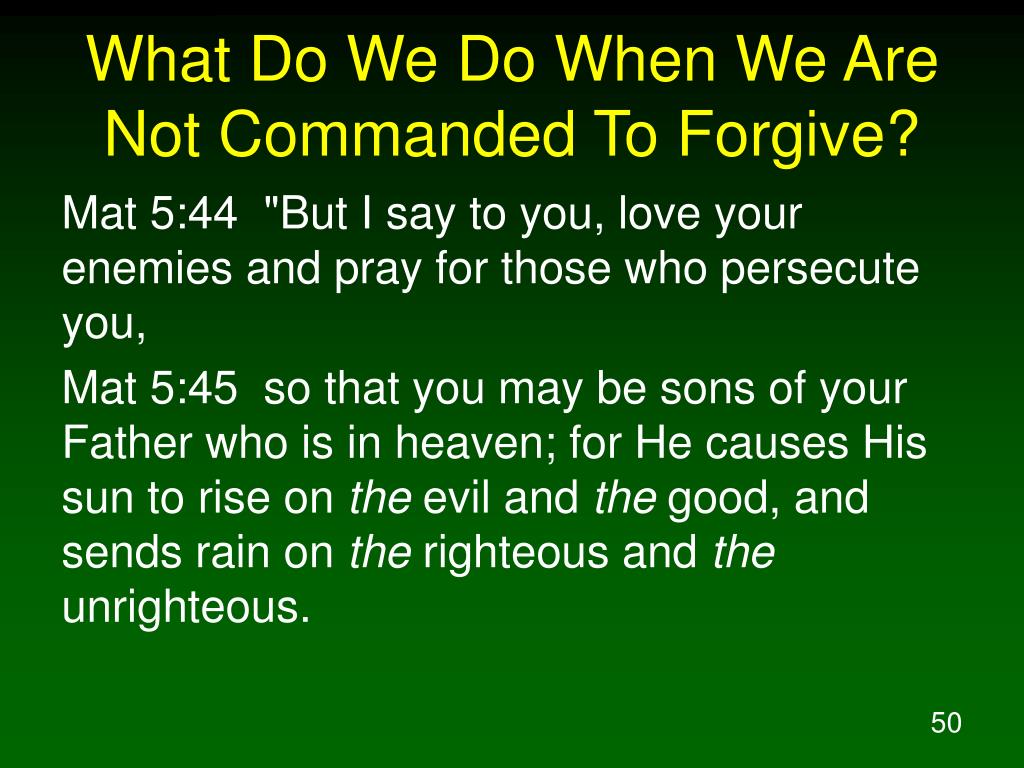 What Do We Do When We Are Not Commanded To Forgive?

Mat 5:44 "But I say to you, love your enemies and pray for those who persecute you,

Mat 5:45 so that you may be sons of your Father who is in heaven; for He causes His sun to rise on the evil and the good, and sends rain on the righteous and the unrighteous.

50